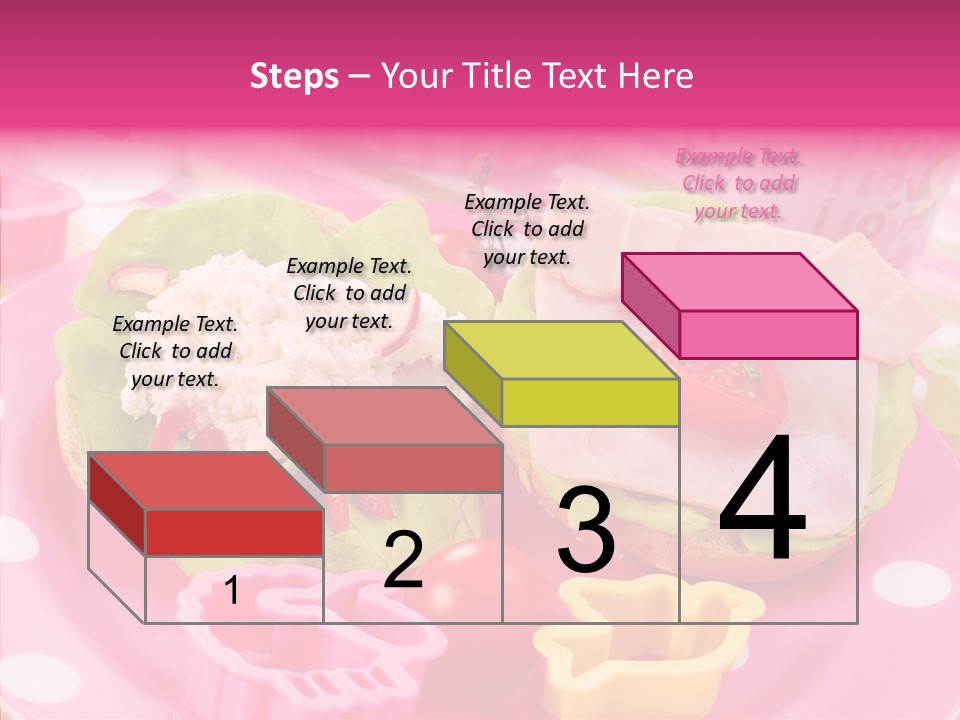 Steps – Your Title Text Here

Example Text. Click to add your text.

Example Text. Click to add your text.

Example Text. Click to add your text.

Example Text. Click to add your text.

1

2

3

4